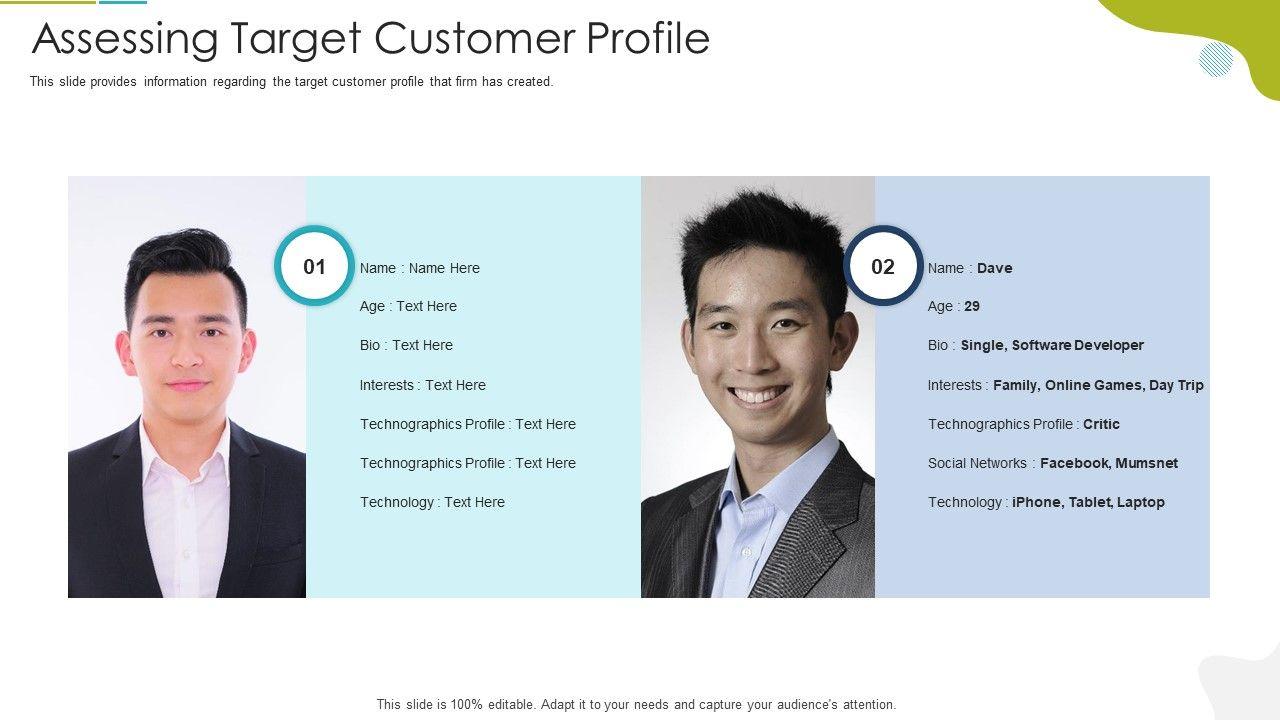 Assessing Target Customer Profile

This slide provides information regarding the target customer profile that firm has created.

01

Name : Name Here

Age : Text Here

Bio : Text Here

Interests : Text Here

Technographics Profile : Text Here

Technographics Profile : Text Here

Technology : Text Here

02

Name : Dave

Age : 29

Bio : Single, Software Developer

Interests : Family, Online Games, Day Trip

Technographics Profile : Critic

Social Networks : Facebook, Mumsnet

Technology : iPhone, Tablet, Laptop

This slide is 100% editable. Adapt it to your needs and capture your audience's attention.